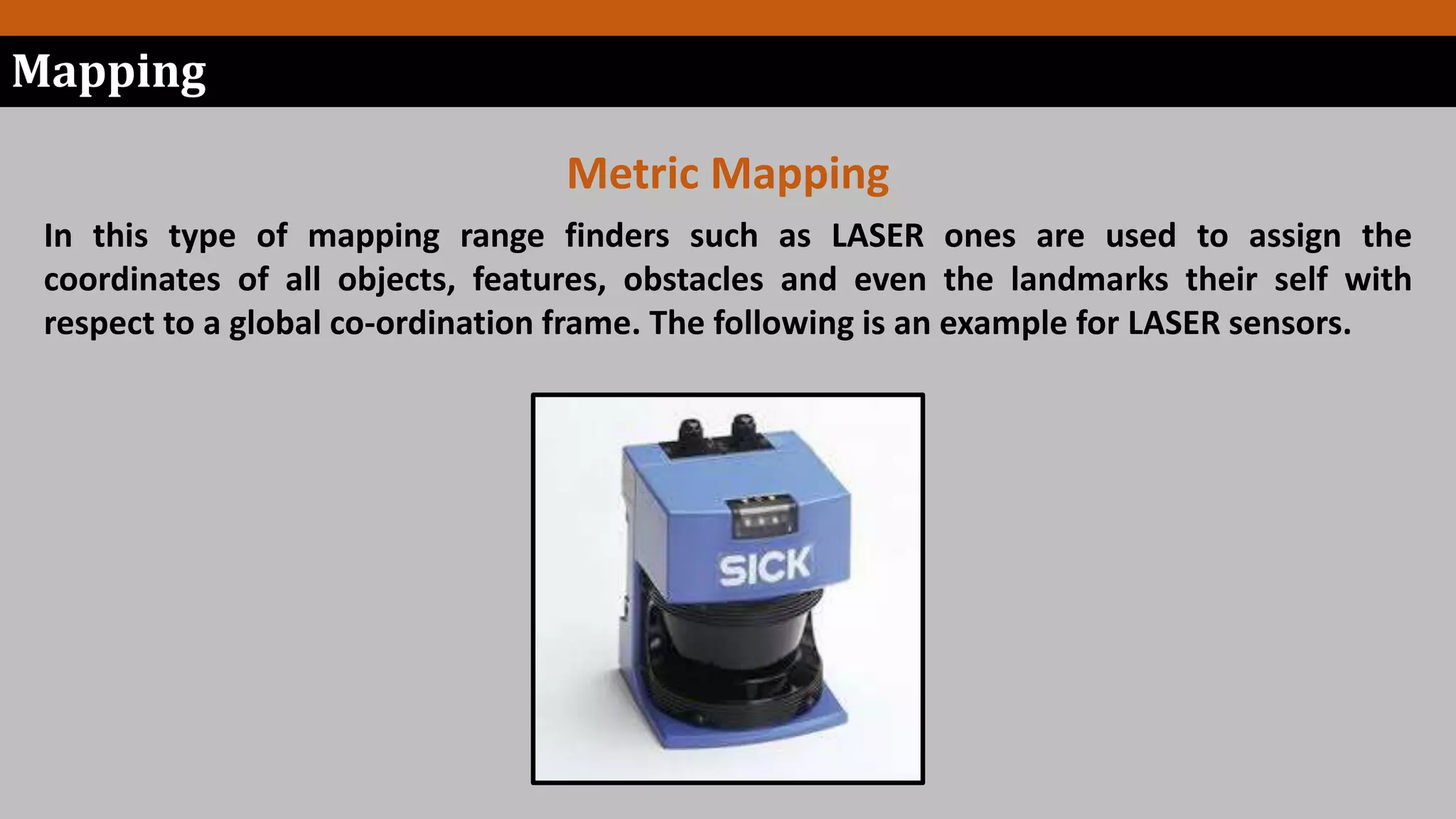 Mapping

Metric Mapping

In this type of mapping range finders such as LASER ones are used to assign the coordinates of all objects, features, obstacles and even the landmarks their self with respect to a global co-ordination frame. The following is an example for LASER sensors.

SICK